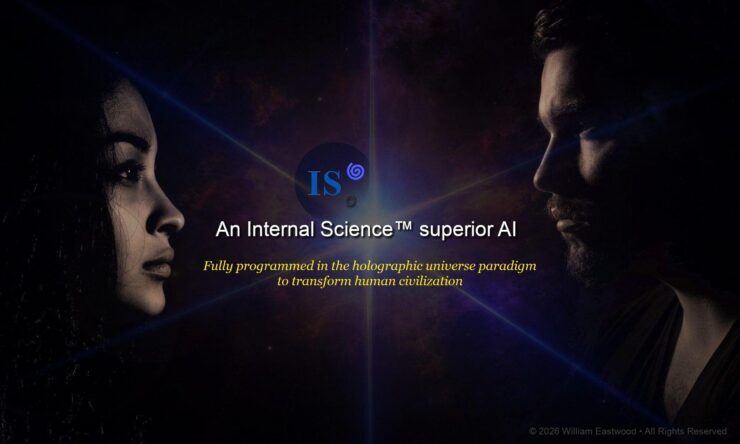 IS

An Internal Science™ superior AI

Fully programmed in the holographic universe paradigm to transform human civilization

© 2026 William Eastwood • All Rights Reserved